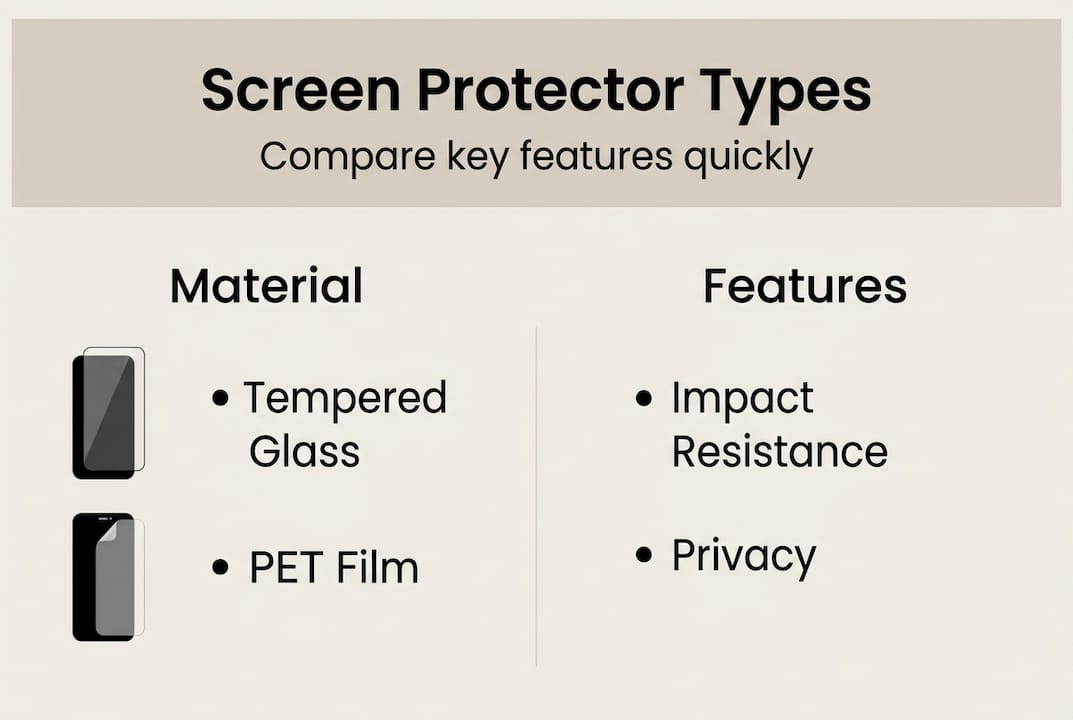 Screen Protector Types
Compare key features quickly

Material

• Tempered Glass

• PET Film

Features

• Impact Resistance

• Privacy